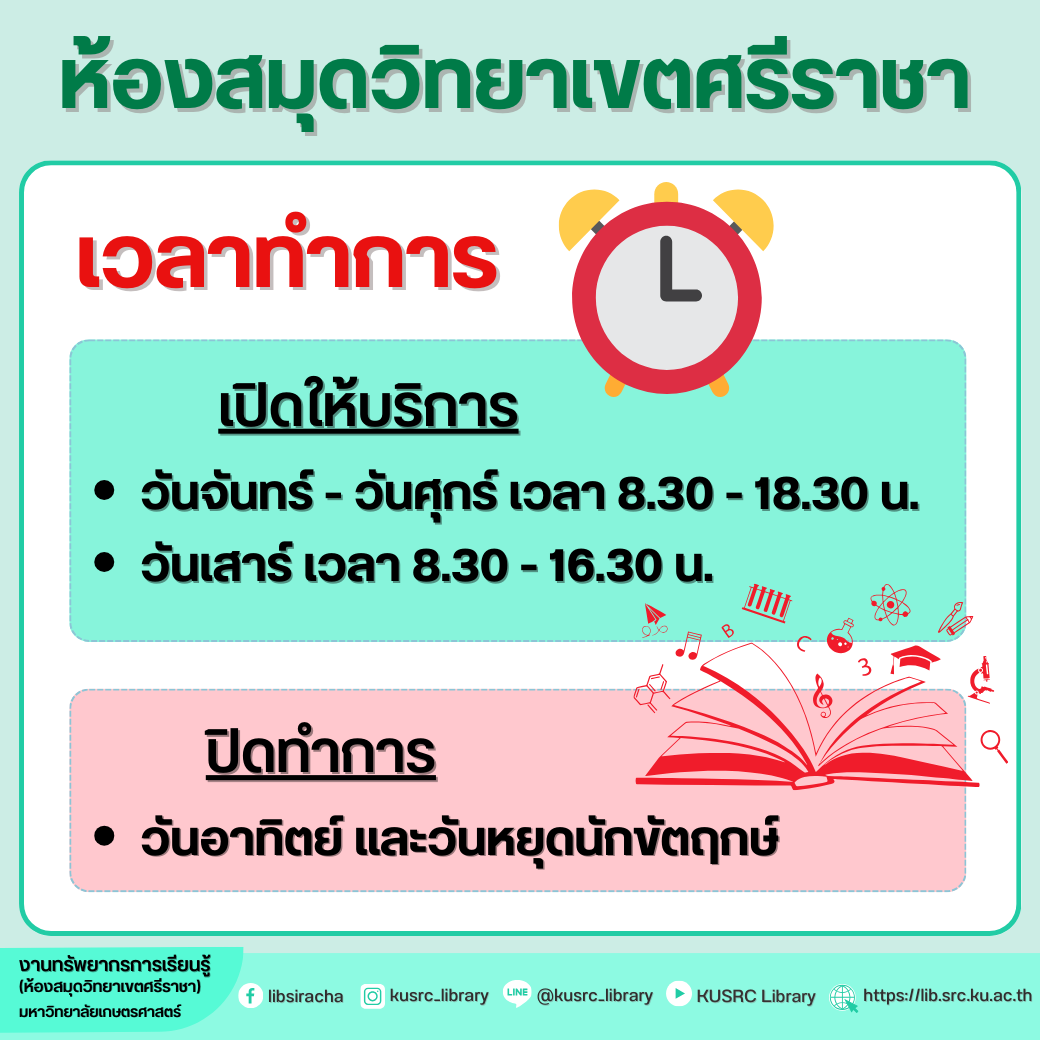 ห้องสมุดวิทยาเขตศรีราชา

เวลาทำการ

เปิดให้บริการ

• วันจันทร์ - วันศุกร์ เวลา 8.30 - 18.30 น.
• วันเสาร์ เวลา 8.30 - 16.30 น.

B C 3

ปิดทำการ

• วันอาทิตย์ และวันหยุดนักขัตฤกษ์

งานทรัพยากรการเรียนรู้ (ห้องสมุดวิทยาเขตศรีราชา) มหาวิทยาลัยเกษตรศาสตร์

libsiracha kusrc_library LINE @kusrc_library KUSRC Library https://lib.src.ku.ac.th